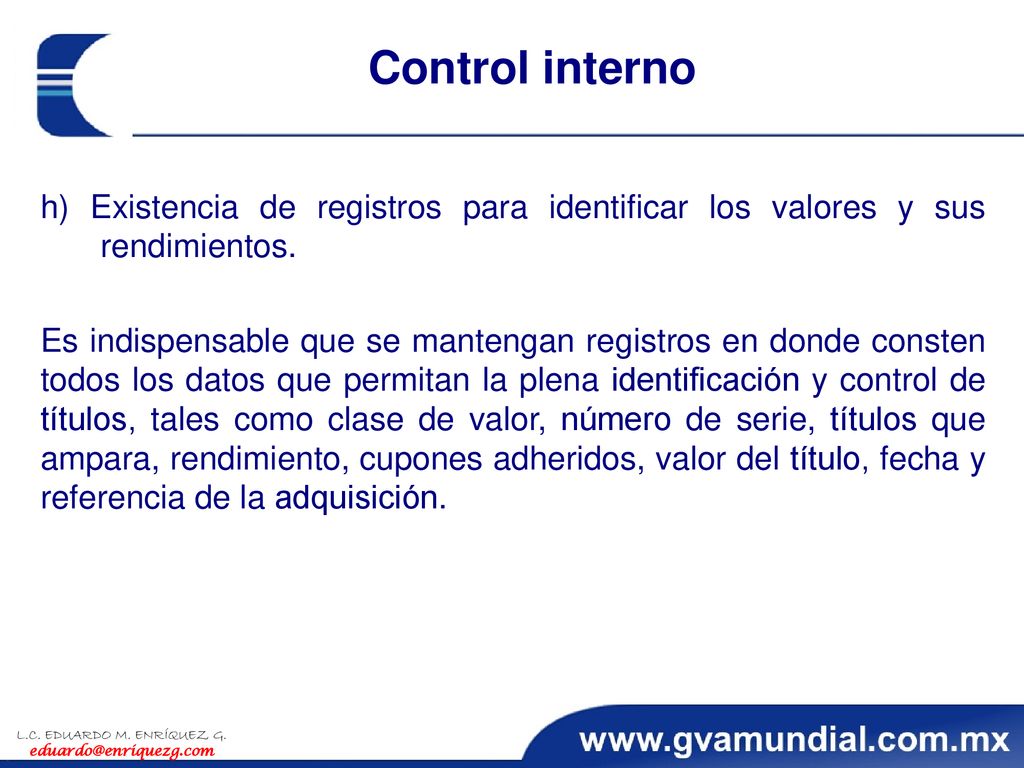 Control interno

h) Existencia de registros para identificar los valores y sus rendimientos.

Es indispensable que se mantengan registros en donde consten todos los datos que permitan la plena identificación y control de títulos, tales como clase de valor, número de serie, títulos que ampara, rendimiento, cupones adheridos, valor del título, fecha y referencia de la adquisición.

L.C. EDUARDO M. ENRÍQUEZ G.
eduardo@enriquezg.com

www.gvamundial.com.mx